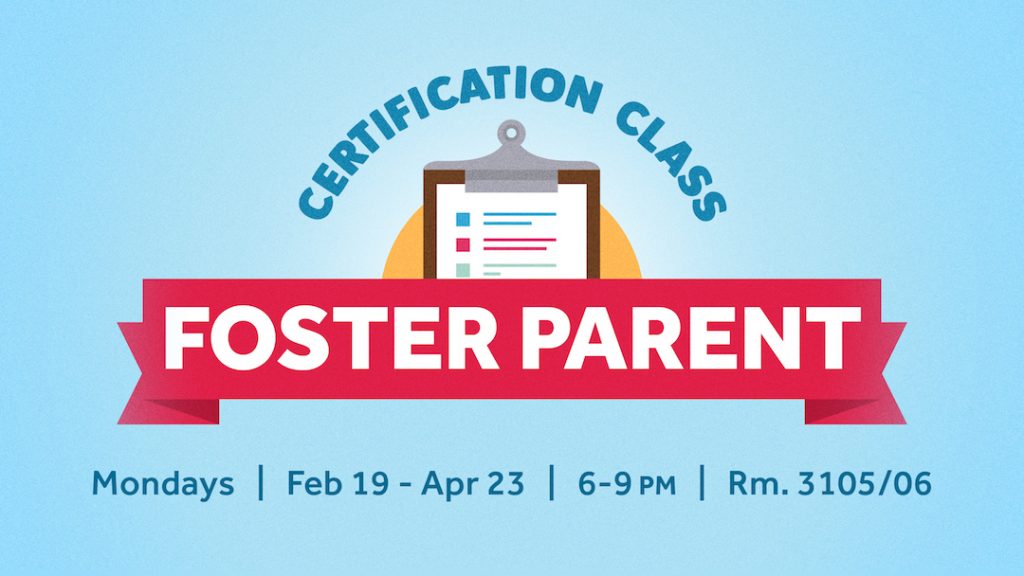 CERTIFICATION CLASS

FOSTER PARENT

Mondays | Feb 19 - Apr 23 | 6-9 PM | Rm. 3105/06